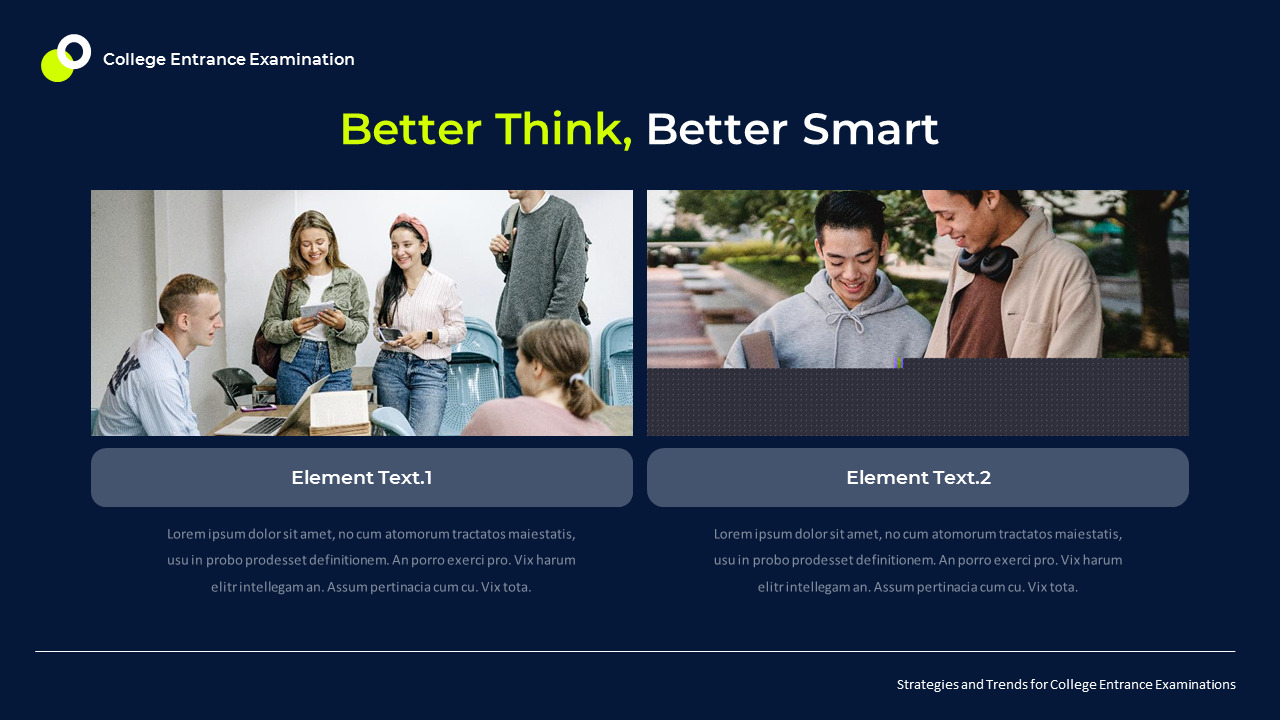 College Entrance Examination

Better Think, Better Smart

Element Text.1

Lorem ipsum dolor sit amet, no cum atomorum tractatos maiestatis, usu in probo prodesset definitionem. An porro exerci pro. Vix harum elitr intellegam an. Assum pertinacia cum cu. Vix tota.

Element Text.2

Lorem ipsum dolor sit amet, no cum atomorum tractatos maiestatis, usu in probo prodesset definitionem. An porro exerci pro. Vix harum elitr intellegam an. Assum pertinacia cum cu. Vix tota.

Strategies and Trends for College Entrance Examinations